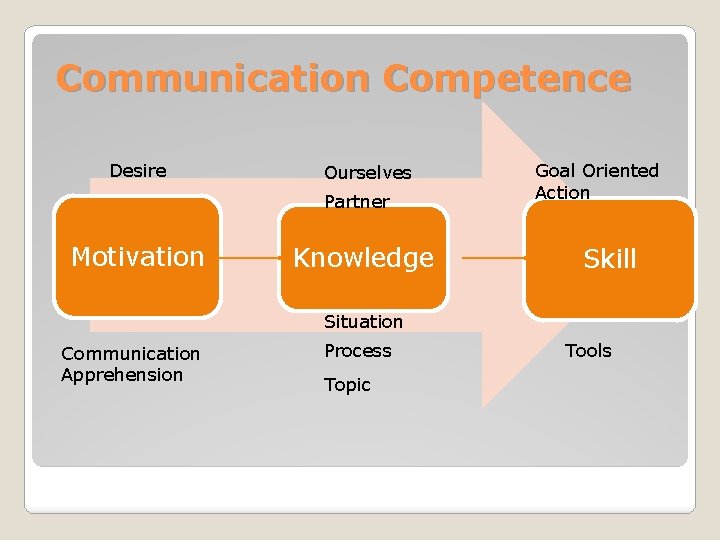 Communication Competence

Desire

Motivation

Communication Apprehension

Ourselves

Partner

Knowledge

Situation

Process

Topic

Goal Oriented Action

Skill

Tools